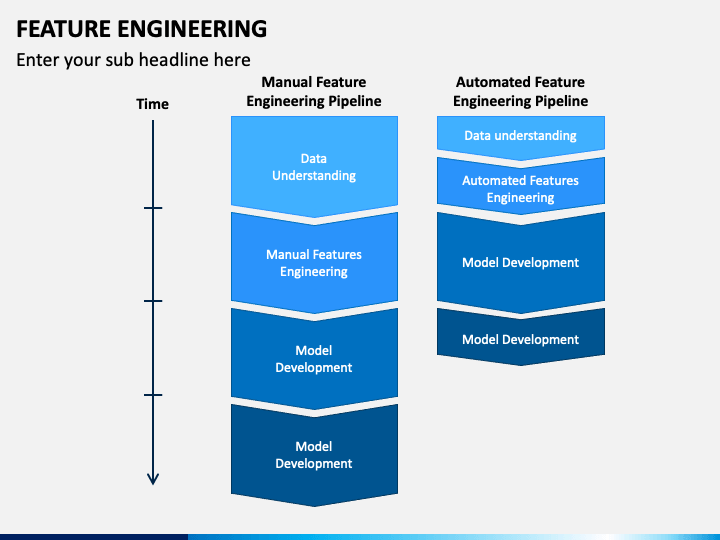 FEATURE ENGINEERING

Enter your sub headline here

Time

Manual Feature Engineering Pipeline

Data Understanding

Manual Features Engineering

Model Development

Model Development

Automated Feature Engineering Pipeline

Data understanding

Automated Features Engineering

Model Development

Model Development